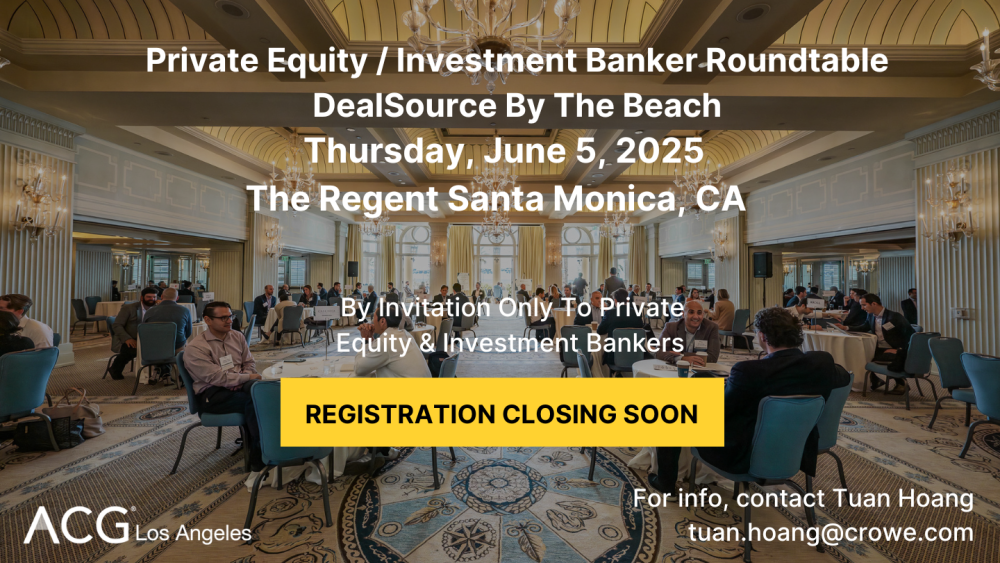 Private Equity / Investment Banker Roundtable
DealSource By The Beach
Thursday, June 5, 2025
The Regent Santa Monica, CA

By Invitation Only To Private Equity & Investment Bankers

REGISTRATION CLOSING SOON

ACG Los Angeles

For info, contact Tuan Hoang
tuan.hoang@crowe.com